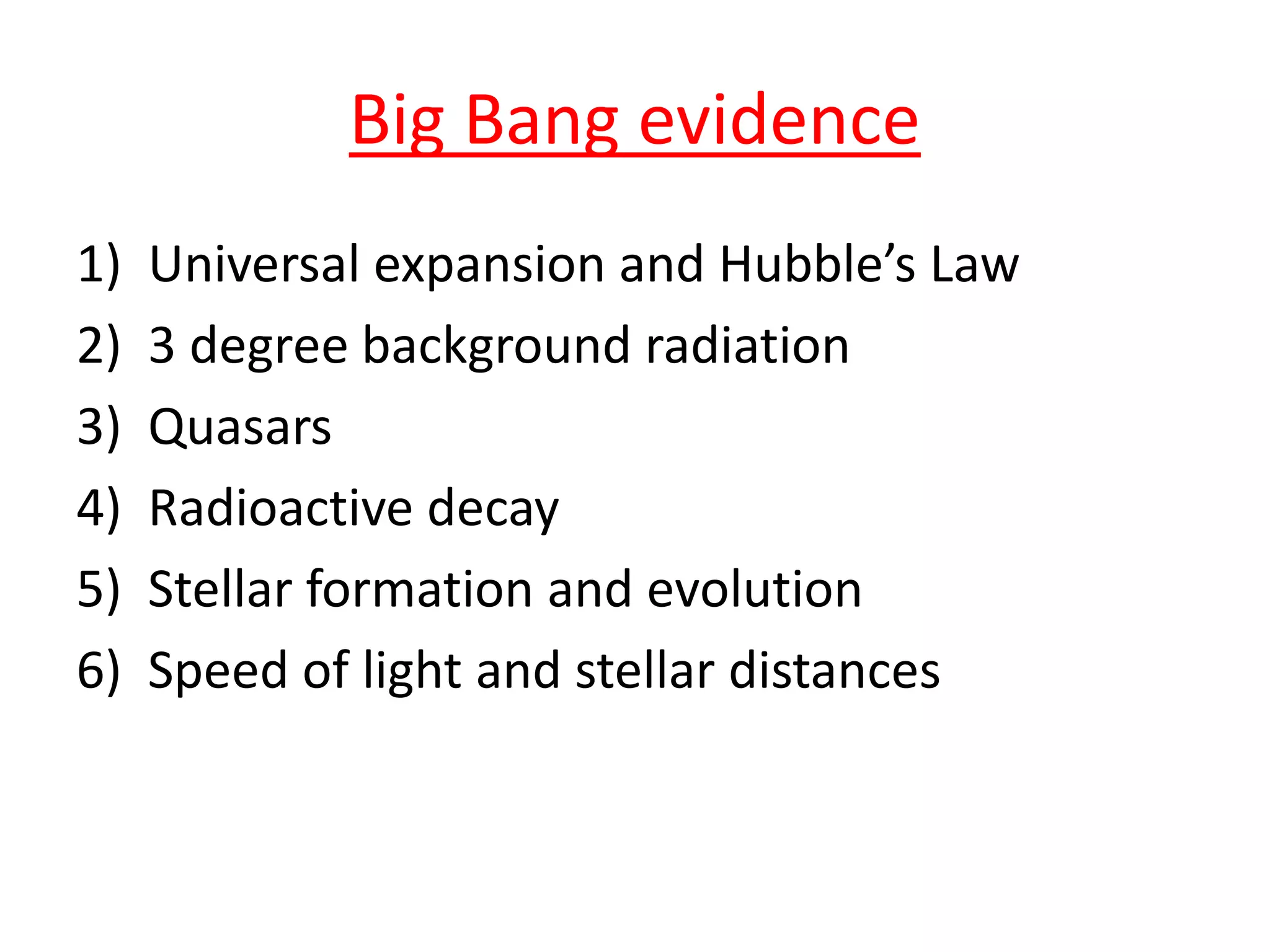 Big Bang evidence

1) Universal expansion and Hubble’s Law
2) 3 degree background radiation
3) Quasars
4) Radioactive decay
5) Stellar formation and evolution
6) Speed of light and stellar distances